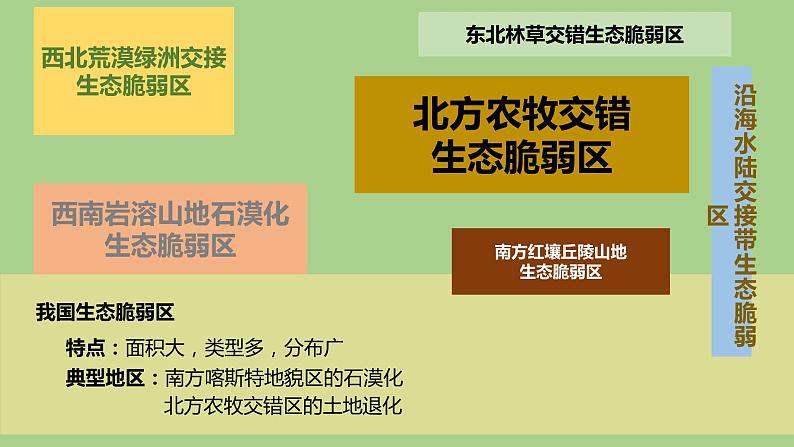 西北荒漠绿洲交接生态脆弱区

东北林草交错生态脆弱区

北方农牧交错生态脆弱区

沿海水陆交接带生态脆弱区

西南岩溶山地石漠化生态脆弱区

南方红壤丘陵山地生态脆弱区

我国生态脆弱区

特点：面积大，类型多，分布广

典型地区：南方喀斯特地貌区的石漠化
北方农牧交错区的土地退化